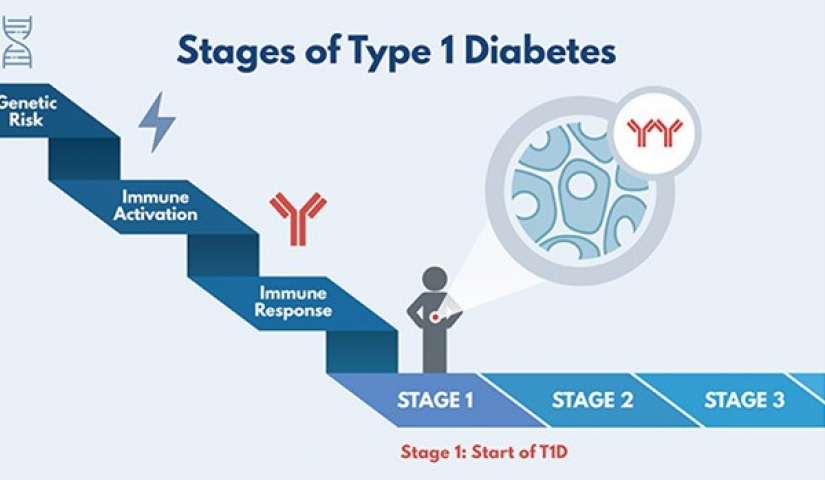 Stages of Type 1 Diabetes

Genetic Risk

Immune Activation

Immune Response

STAGE 1

STAGE 2

STAGE 3

Stage 1: Start of T1D